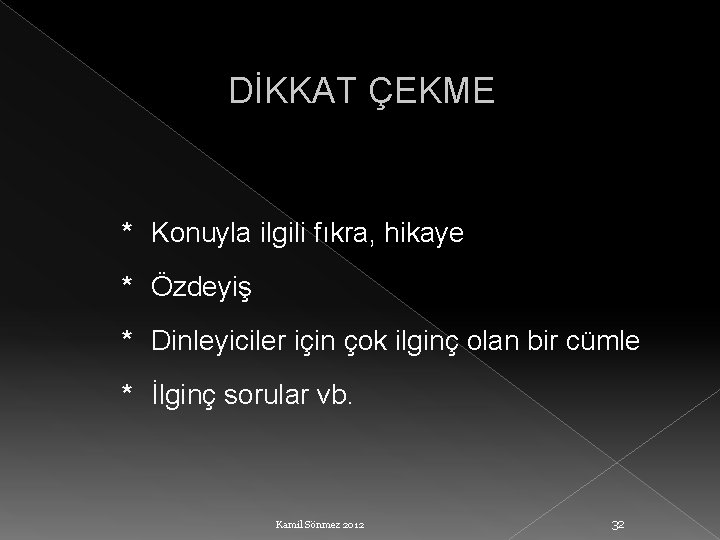 DİKKAT ÇEKME

* Konuyla ilgili fıkra, hikaye

* Özdeyiş

* Dinleyiciler için çok ilginç olan bir cümle

* İlginç sorular vb.

Kamil Sönmez 2012

32